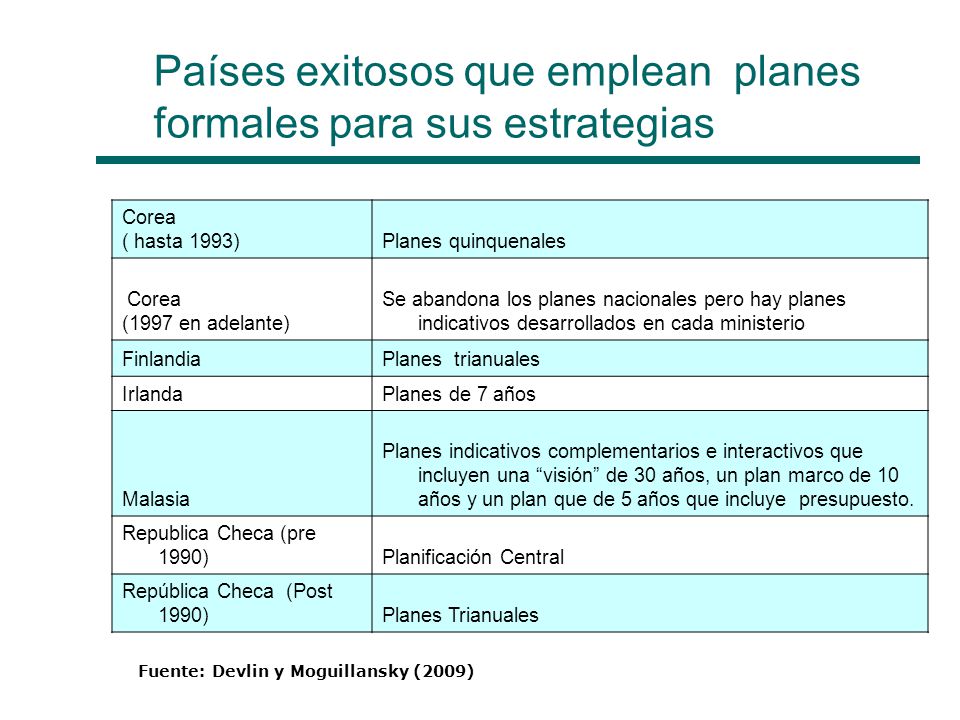 Países exitosos que emplean planes formales para sus estrategias

| | |
|---|---|
| Corea ( hasta 1993) | Planes quinquenales |
| Corea (1997 en adelante) | Se abandona los planes nacionales pero hay planes indicativos desarrollados en cada ministerio |
| Finlandia | Planes trianuales |
| Irlanda | Planes de 7 años |
| Malasia | Planes indicativos complementarios e interactivos que incluyen una “visión” de 30 años, un plan marco de 10 años y un plan que de 5 años que incluye presupuesto. |
| Republica Checa (pre 1990) | Planificación Central |
| República Checa (Post 1990) | Planes Trianuales |

Fuente: Devlin y Moguillansky (2009)